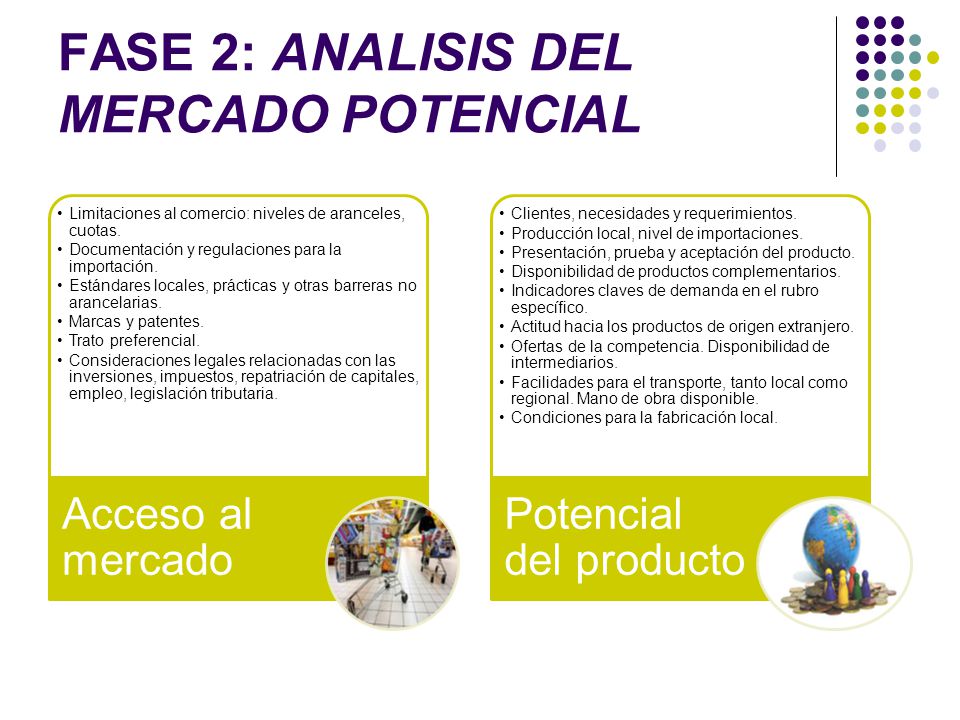 FASE 2: ANALISIS DEL MERCADO POTENCIAL

• Limitaciones al comercio: niveles de aranceles, cuotas.
• Documentación y regulaciones para la importación.
• Estándares locales, prácticas y otras barreras no arancelarias.
• Marcas y patentes.
• Trato preferencial.
• Consideraciones legales relacionadas con las inversiones, impuestos, repatriación de capitales, empleo, legislación tributaria.

Acceso al mercado

• Clientes, necesidades y requerimientos.
• Producción local, nivel de importaciones.
• Presentación, prueba y aceptación del producto.
• Disponibilidad de productos complementarios.
• Indicadores claves de demanda en el rubro específico.
• Actitud hacia los productos de origen extranjero.
• Ofertas de la competencia. Disponibilidad de intermediarios.
• Facilidades para el transporte, tanto local como regional. Mano de obra disponible.
• Condiciones para la fabricación local.

Potencial del producto